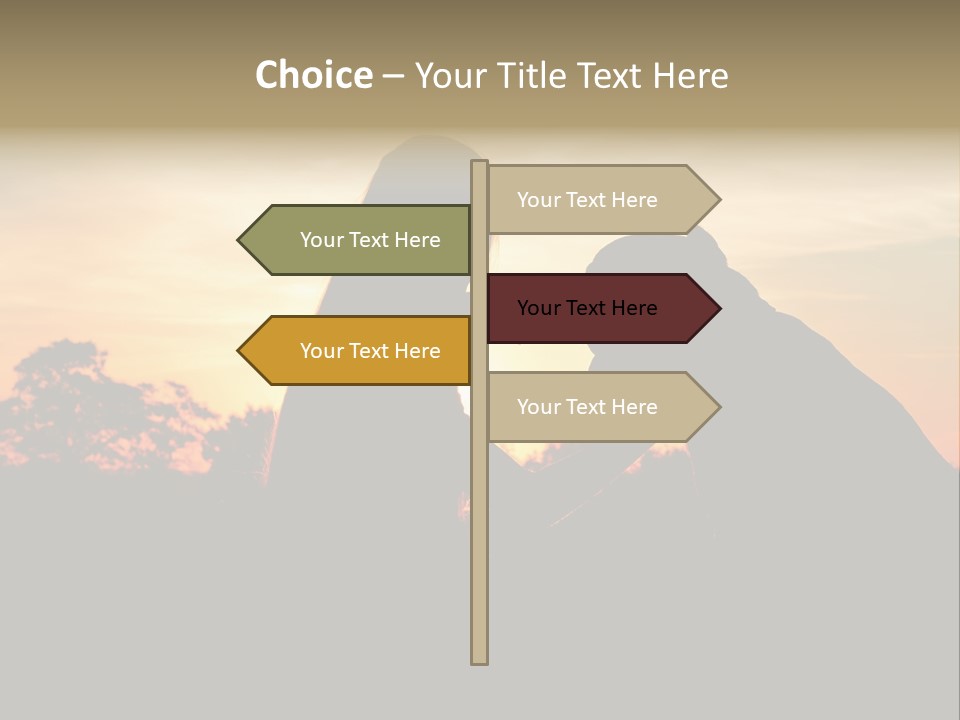 Choice – Your Title Text Here

Your Text Here

Your Text Here

Your Text Here

Your Text Here

Your Text Here